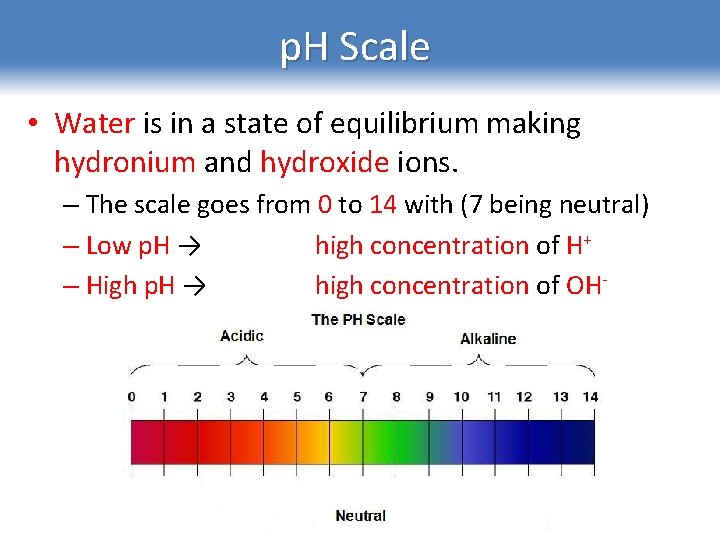 pH Scale

• Water is in a state of equilibrium making hydronium and hydroxide ions.

– The scale goes from 0 to 14 with (7 being neutral)

– Low pH → high concentration of $H^+$

– High pH → high concentration of $OH^-$

The PH Scale

Acidic

Alkaline

0 1 2 3 4 5 6 7 8 9 10 11 12 13 14

Neutral